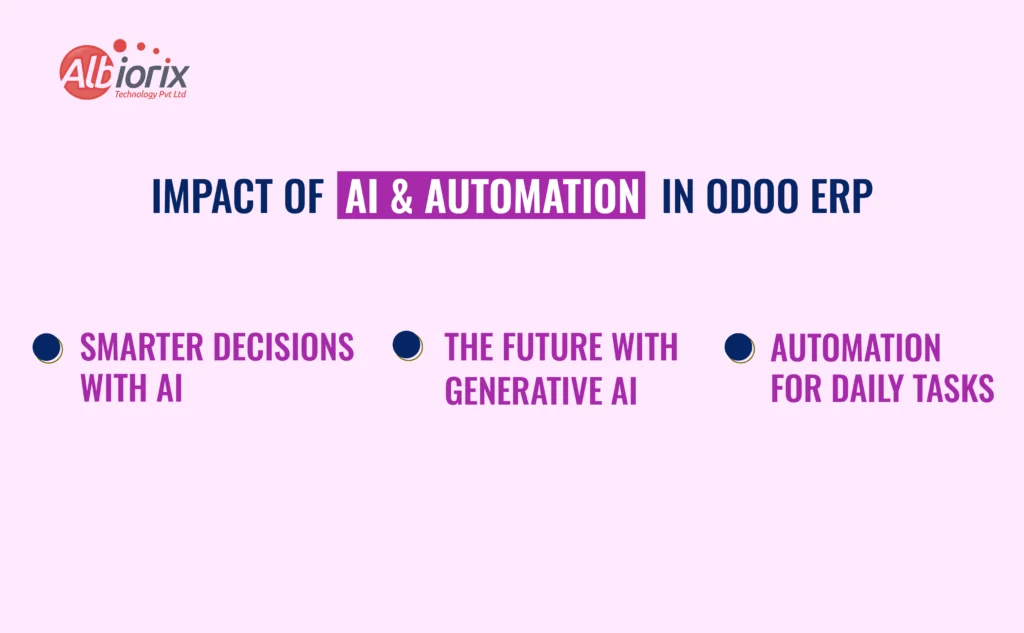 Albiorix
Technology Pvt Ltd

IMPACT OF AI & AUTOMATION IN ODOO ERP

SMARTER DECISIONS WITH AI

THE FUTURE WITH GENERATIVE AI

AUTOMATION FOR DAILY TASKS